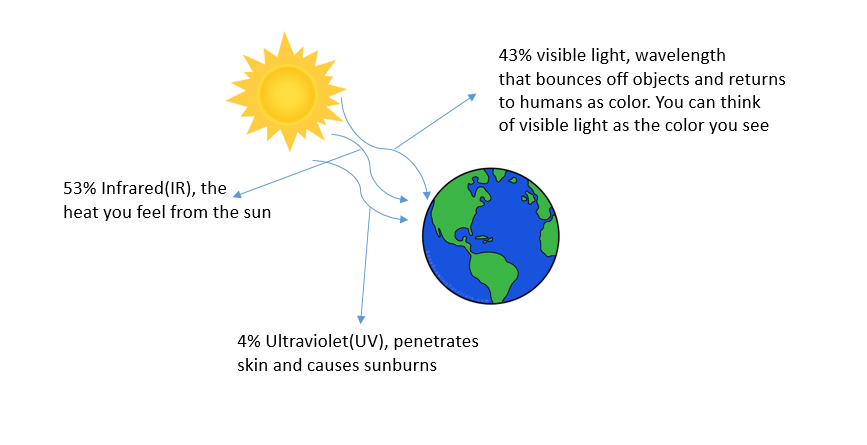 43% visible light, wavelength that bounces off objects and returns to humans as color. You can think of visible light as the color you see

53% Infrared(IR), the heat you feel from the sun

4% Ultraviolet(UV), penetrates skin and causes sunburns